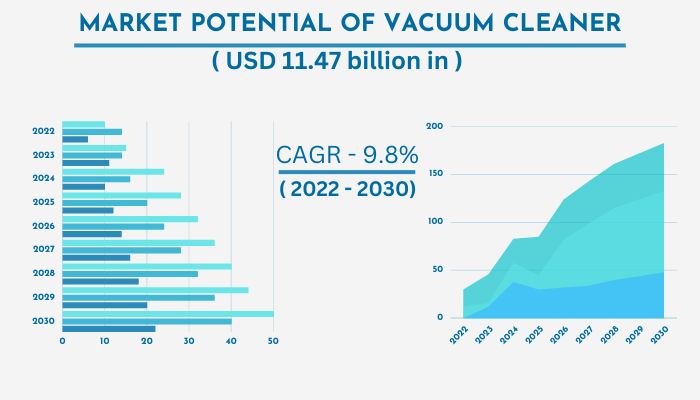 MARKET POTENTIAL OF VACUUM CLEANER
( USD 11.47 billion in )

2022
2023
2024
2025
2026
2027
2028
2029
2030
0 10 20 30 40 50

CAGR - 9.8%
( 2022 - 2030)

200
150
100
50
0
2022 2023 2024 2025 2026 2027 2028 2029 2030